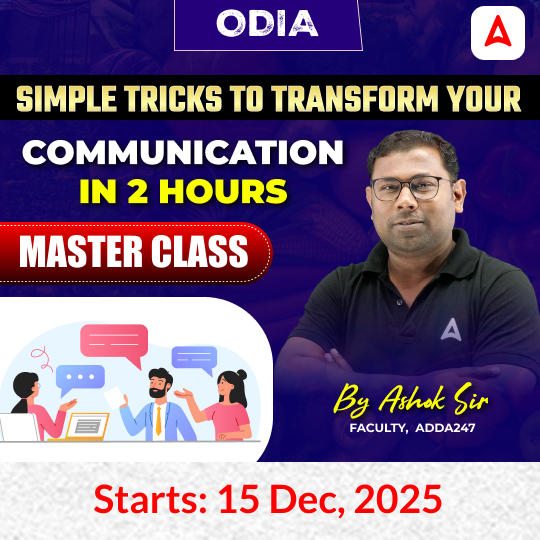 ODIA

SIMPLE TRICKS TO TRANSFORM YOUR

COMMUNICATION
IN 2 HOURS

MASTER CLASS

By Ashok Sir
FACULTY, ADDA247

Starts: 15 Dec, 2025